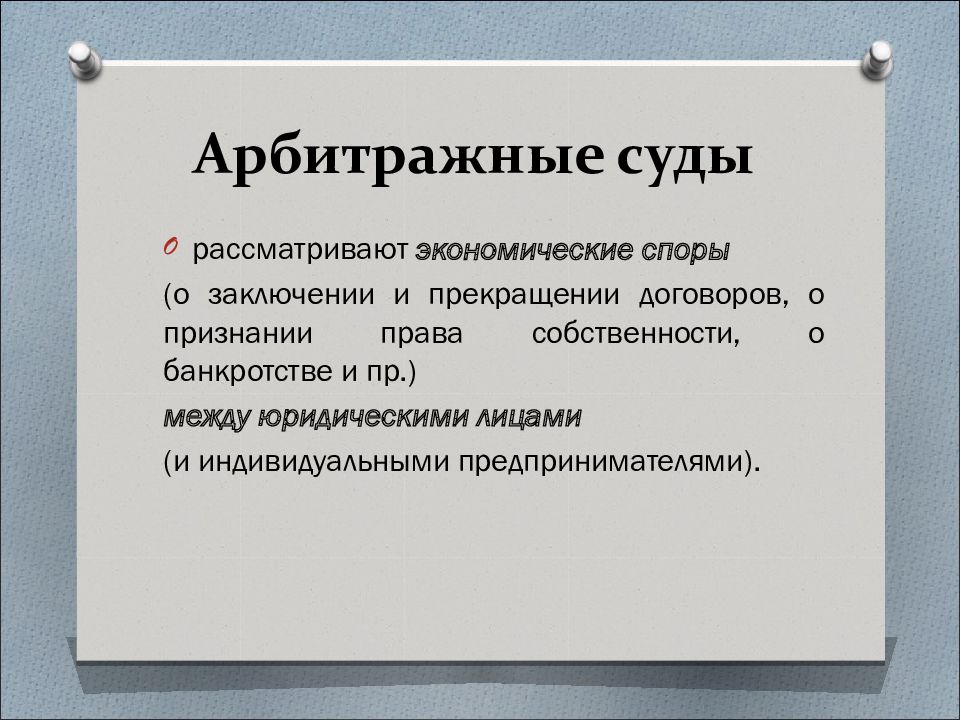 Арбитражные суды

рассматривают экономические споры (о заключении и прекращении договоров, о признании права собственности, о банкротстве и пр.)

между юридическими лицами

(и индивидуальными предпринимателями).